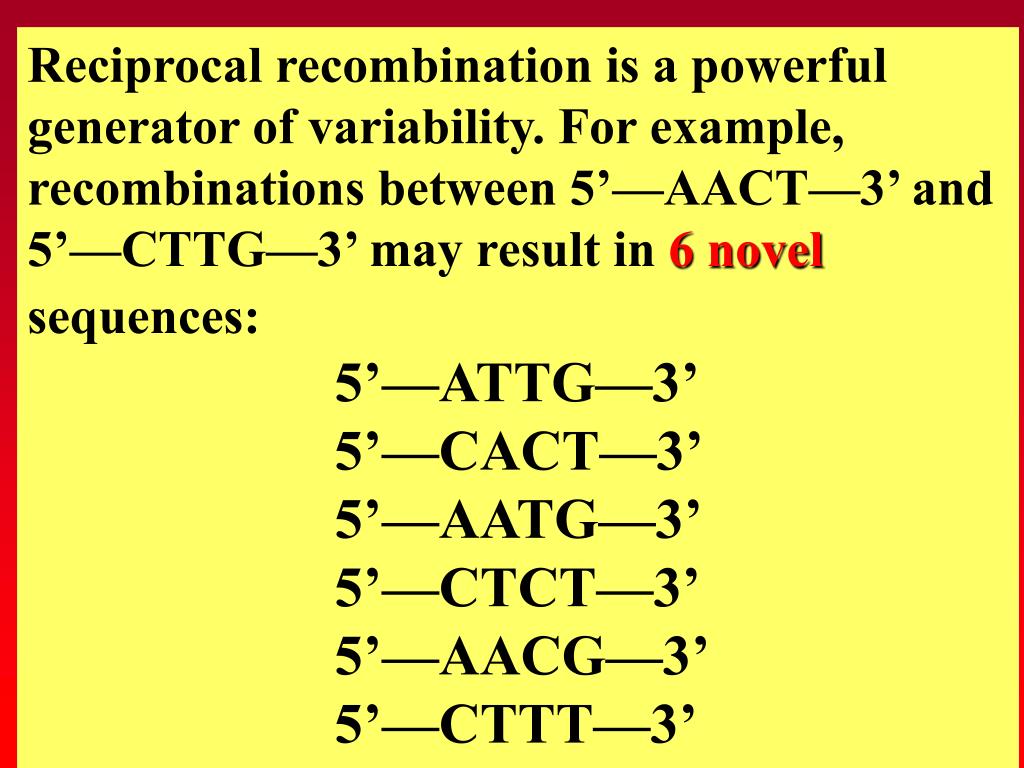 Reciprocal recombination is a powerful generator of variability. For example, recombinations between 5’—AACT—3’ and 5’—CTTG—3’ may result in 6 novel sequences:

5’—ATTG—3’
5’—CACT—3’
5’—AATG—3’
5’—CTCT—3’
5’—AACG—3’
5’—CTTT—3’